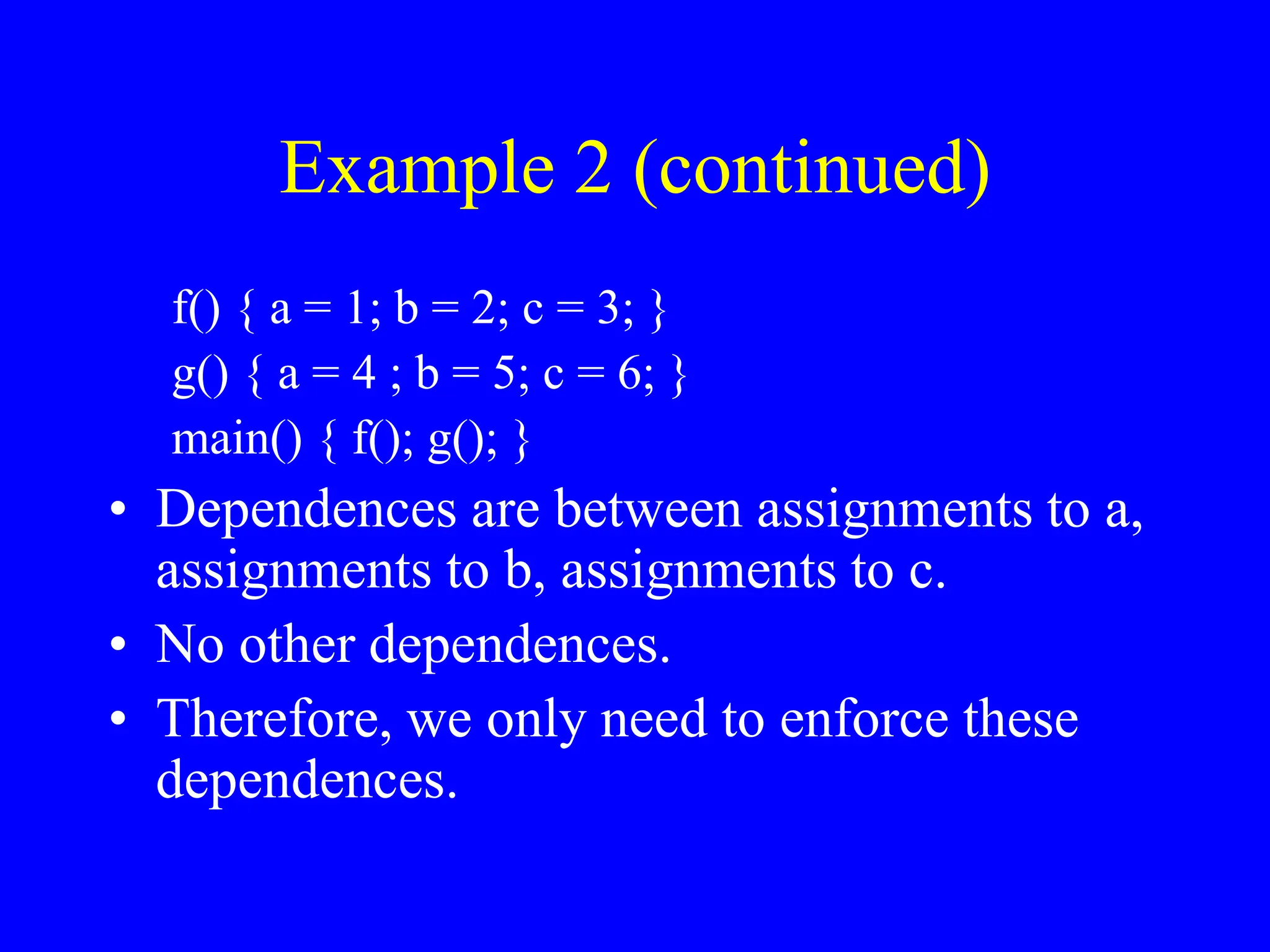 Example 2 (continued)

f() { a = 1; b = 2; c = 3; }
g() { a = 4 ; b = 5; c = 6; }
main() { f(); g(); }

• Dependences are between assignments to a, assignments to b, assignments to c.
• No other dependences.
• Therefore, we only need to enforce these dependences.